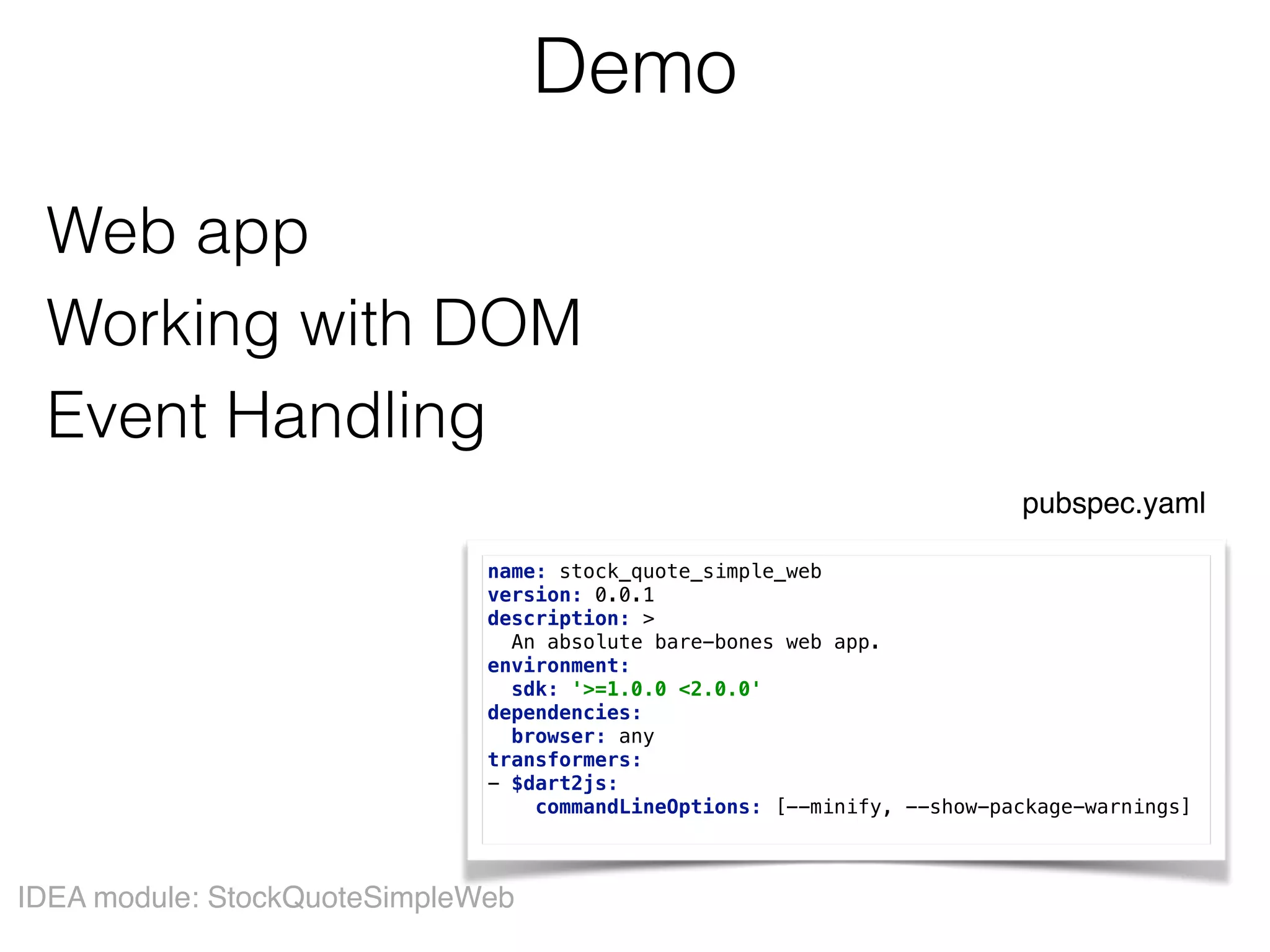 Demo

Web app

Working with DOM

Event Handling

pubspec.yaml

name: stock_quote_simple_web
version: 0.0.1
description: >
  An absolute bare-bones web app.
environment:
  sdk: '>=1.0.0 <2.0.0'
dependencies:
  browser: any
transformers:
- $dart2js:
    commandLineOptions: [--minify, --show-package-warnings]

IDEA module: StockQuoteSimpleWeb